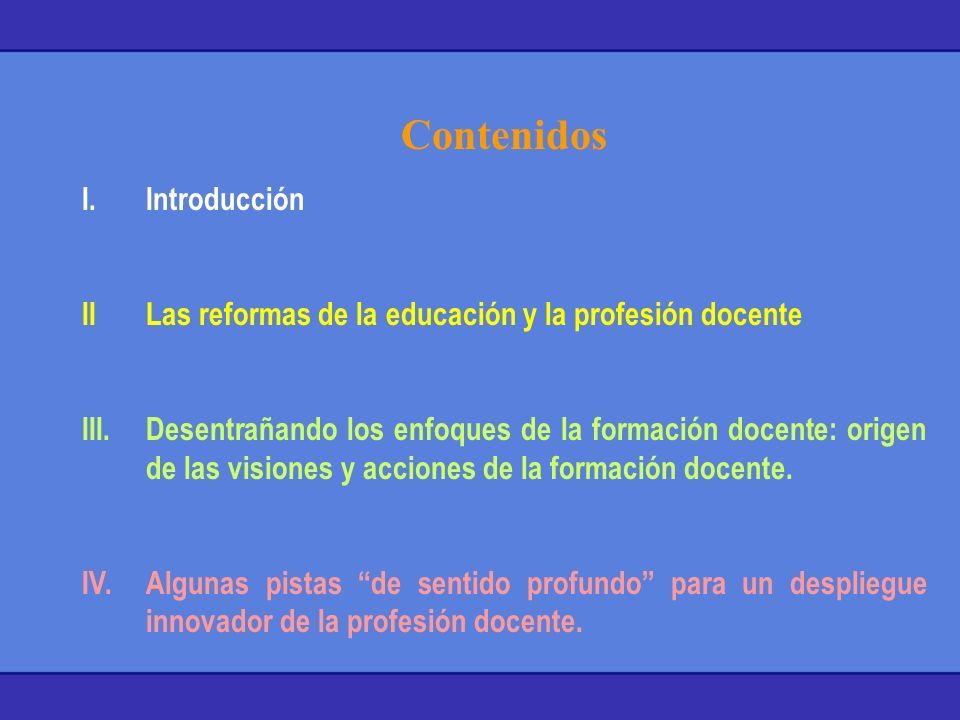 Contenidos

I. Introducción

II Las reformas de la educación y la profesión docente

III. Desentrañando los enfoques de la formación docente: origen de las visiones y acciones de la formación docente.

IV. Algunas pistas “de sentido profundo” para un despliegue innovador de la profesión docente.